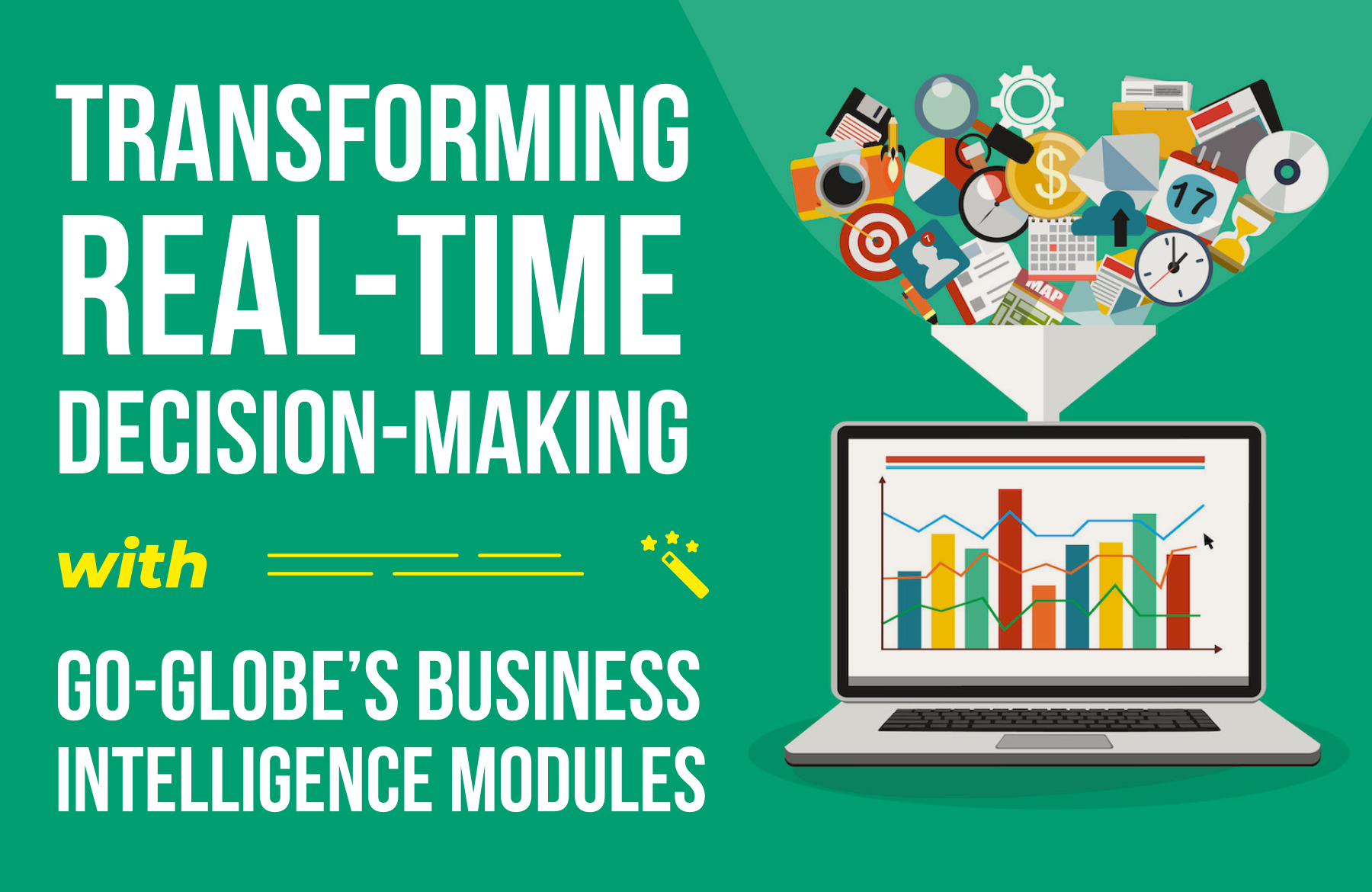 TRANSFORMING REAL-TIME DECISION-MAKING

with

GO-GLOBE'S BUSINESS INTELLIGENCE MODULES

$

17

MAP